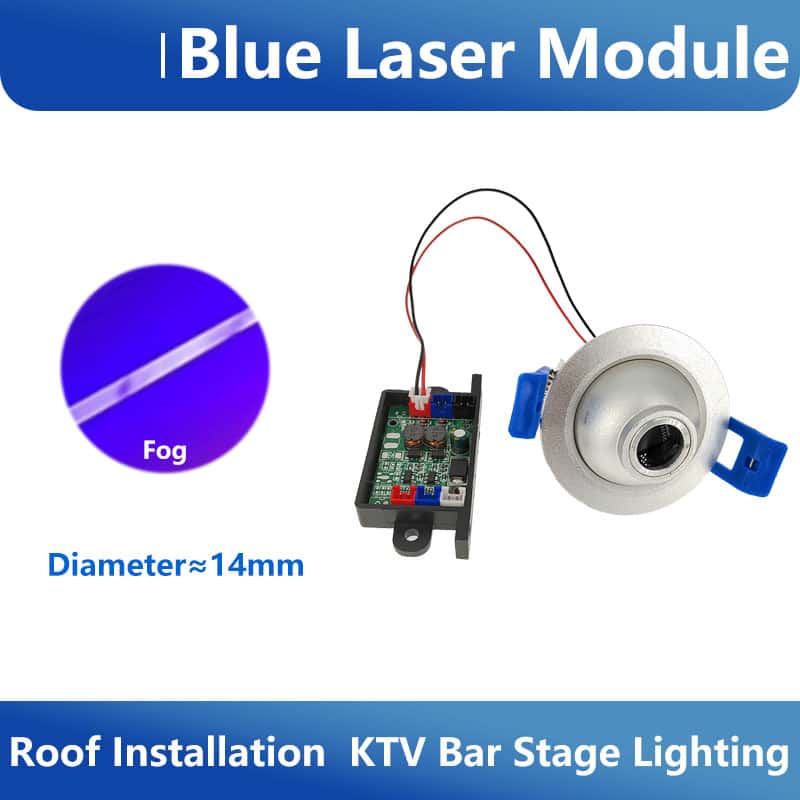 Blue Laser Module

Fog

Diameter≈14mm

Roof Installation KTV Bar Stage Lighting